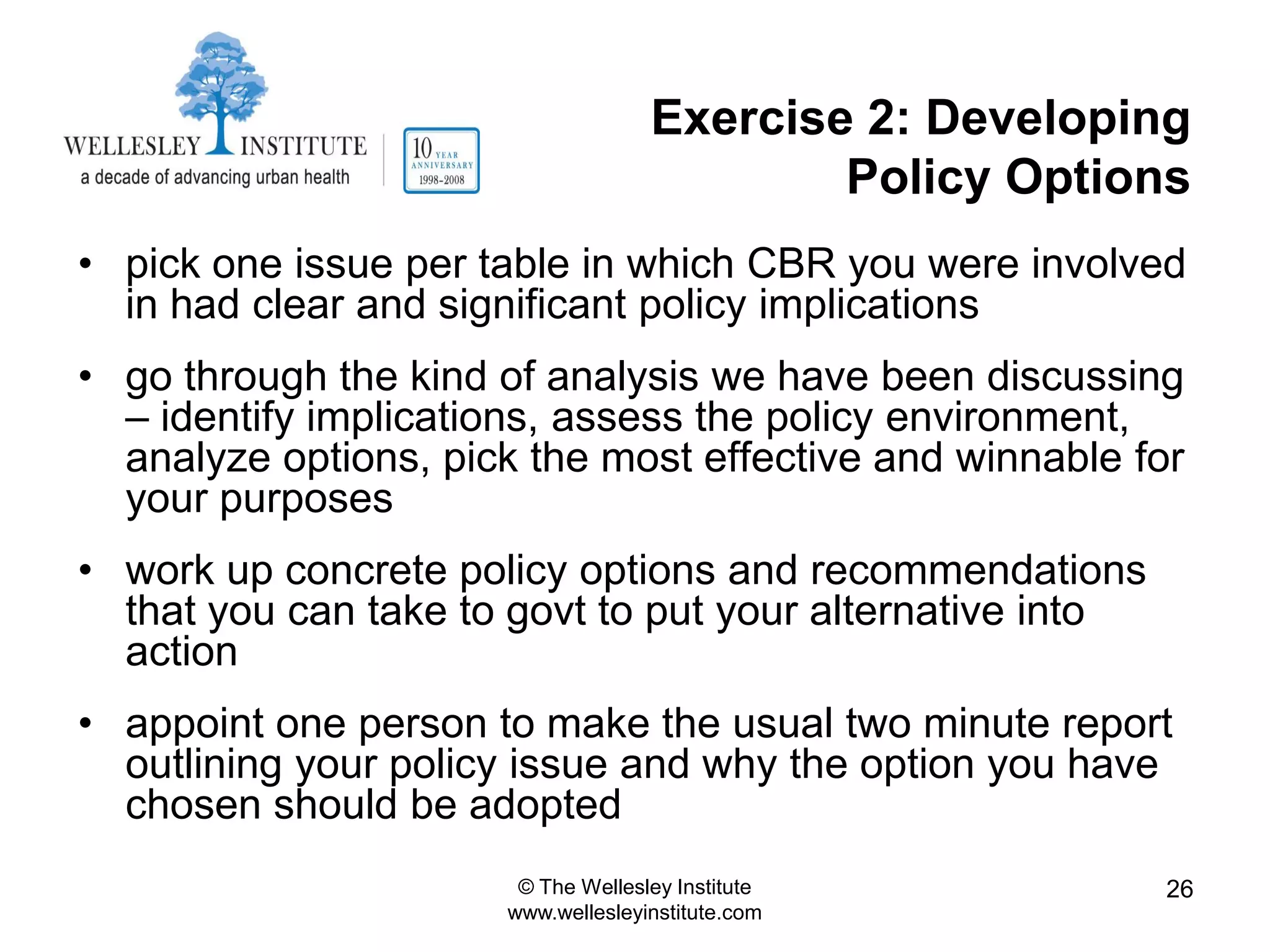 WELLESLEY INSTITUTE
a decade of advancing urban health

10 YEAR ANNIVERSARY 1998-2008

Exercise 2: Developing Policy Options

• pick one issue per table in which CBR you were involved in had clear and significant policy implications

• go through the kind of analysis we have been discussing – identify implications, assess the policy environment, analyze options, pick the most effective and winnable for your purposes

• work up concrete policy options and recommendations that you can take to govt to put your alternative into action

• appoint one person to make the usual two minute report outlining your policy issue and why the option you have chosen should be adopted

© The Wellesley Institute
www.wellesleyinstitute.com

26